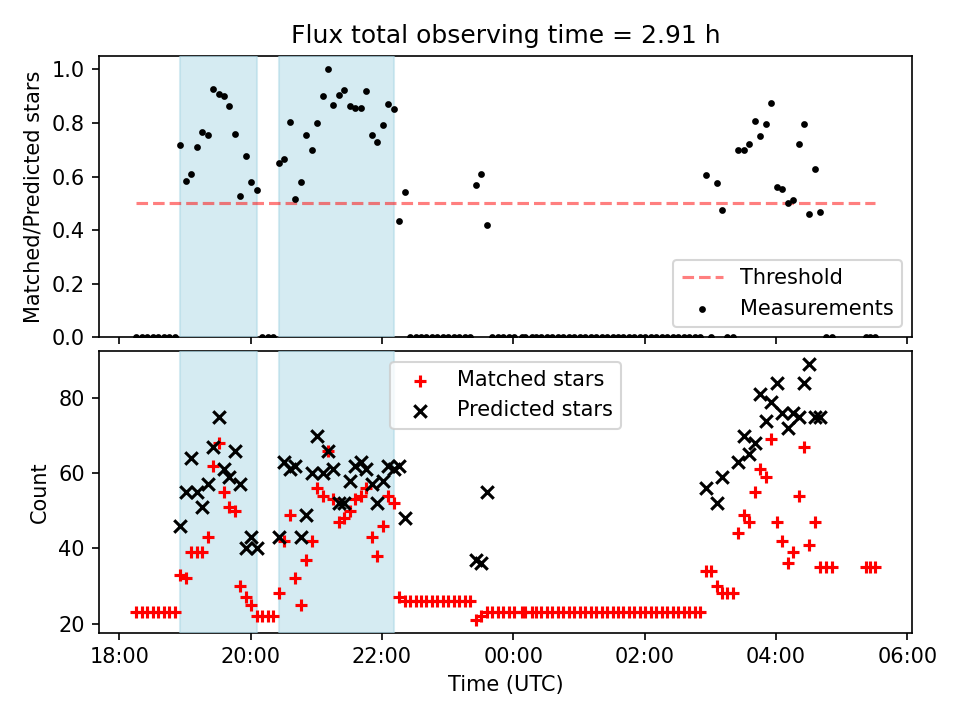 Flux total observing time = 2.91 h

Matched/Predicted stars

1.0
0.8
0.6
0.4
0.2
0.0

Threshold
Measurements

Count

80
60
40
20

Matched stars
Predicted stars

18:00
20:00
22:00
00:00
02:00
04:00
06:00

Time (UTC)